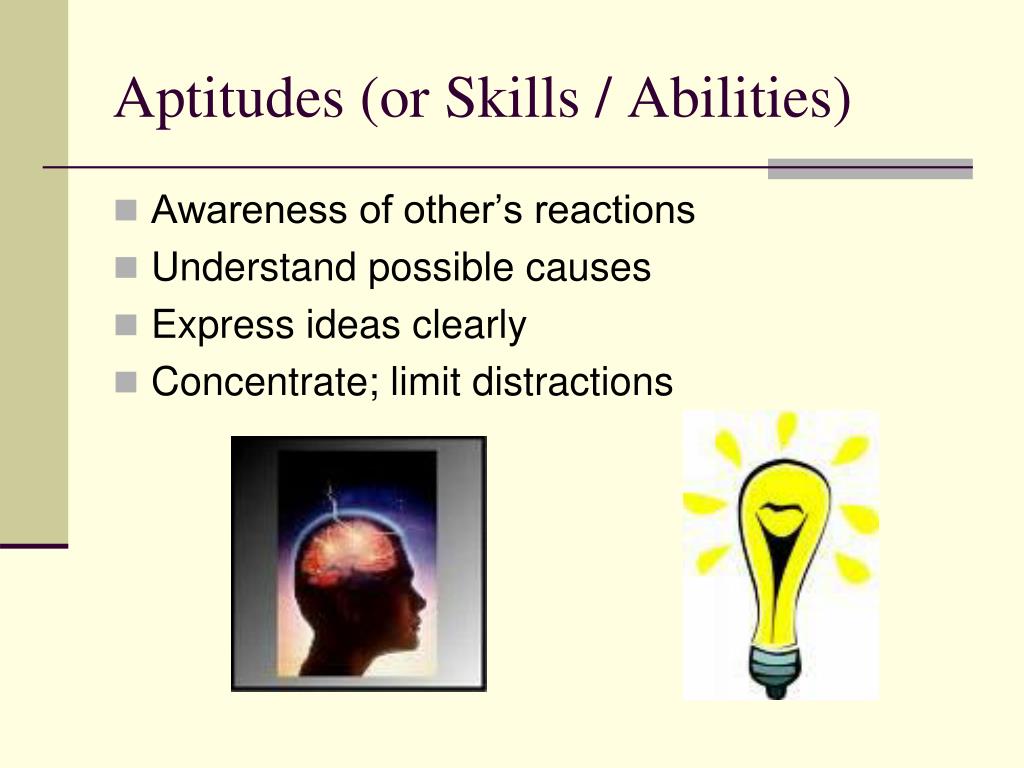 Aptitudes (or Skills / Abilities)

Awareness of other’s reactions
Understand possible causes
Express ideas clearly
Concentrate; limit distractions